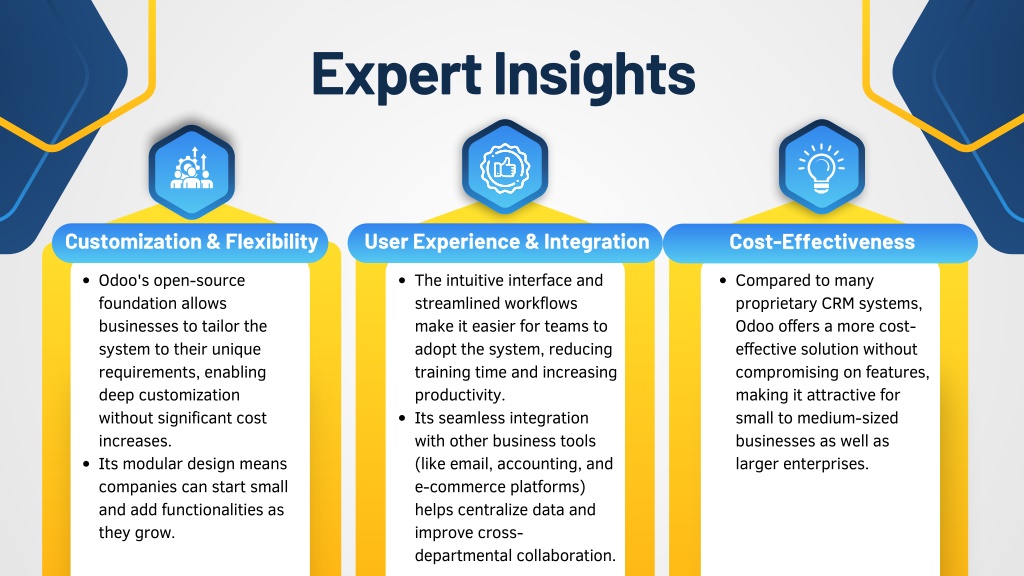 Expert Insights

Customization & Flexibility

- Odoo's open-source foundation allows businesses to tailor the system to their unique requirements, enabling deep customization without significant cost increases.
- Its modular design means companies can start small and add functionalities as they grow.

User Experience & Integration

- The intuitive interface and streamlined workflows make it easier for teams to adopt the system, reducing training time and increasing productivity.
- Its seamless integration with other business tools (like email, accounting, and e-commerce platforms) helps centralize data and improve cross-departmental collaboration.

Cost-Effectiveness

- Compared to many proprietary CRM systems, Odoo offers a more cost-effective solution without compromising on features, making it attractive for small to medium-sized businesses as well as larger enterprises.